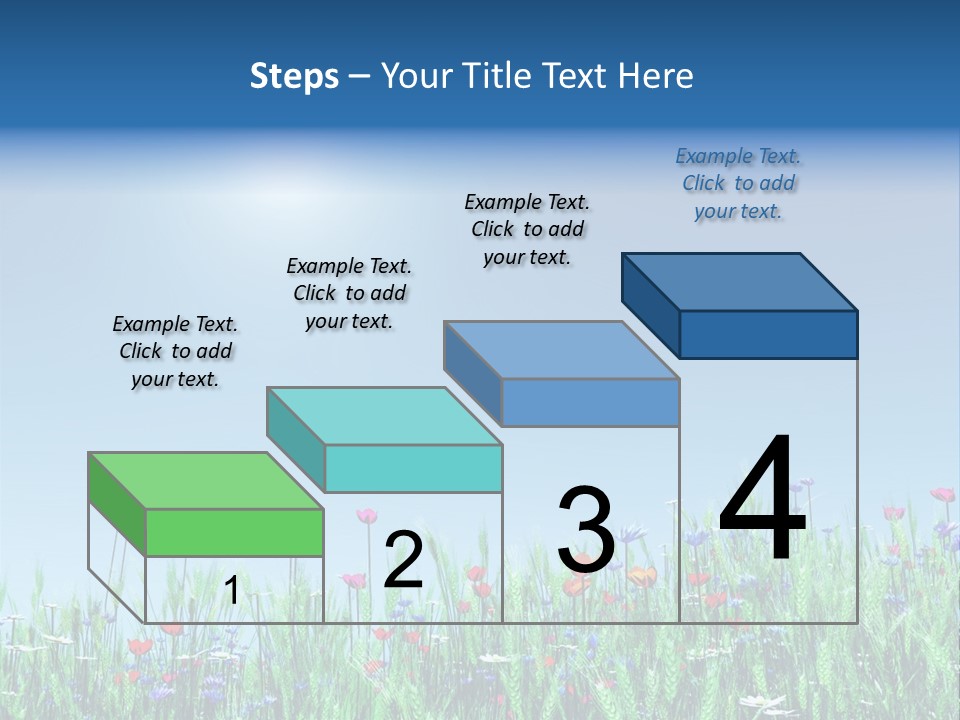 Steps – Your Title Text Here

Example Text. Click to add your text.

Example Text. Click to add your text.

Example Text. Click to add your text.

Example Text. Click to add your text.

1

2

3

4